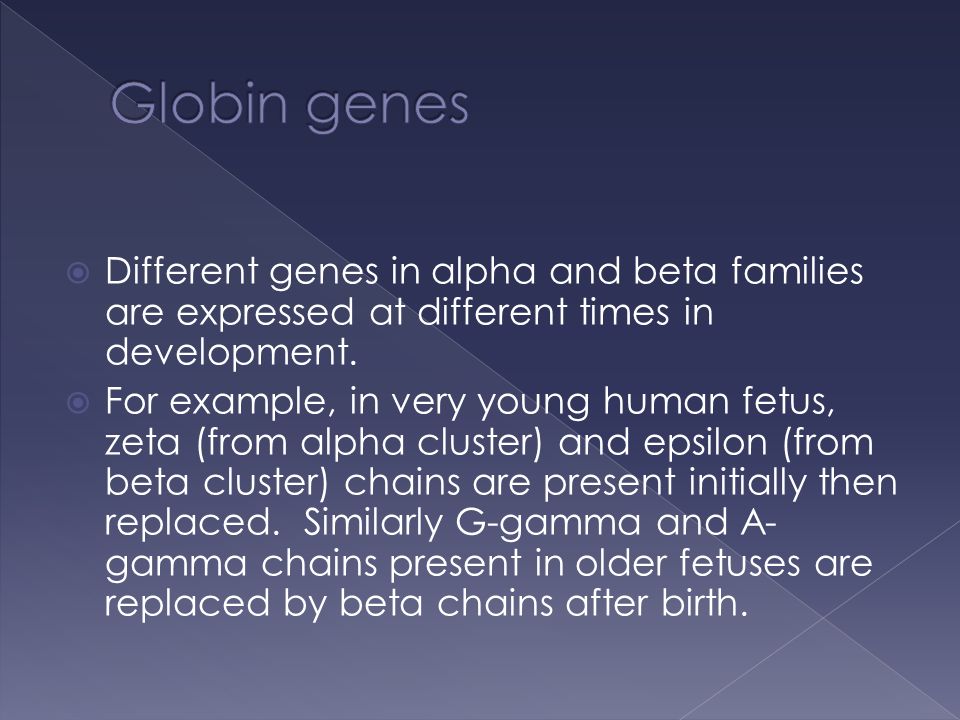 Globin genes

Different genes in alpha and beta families are expressed at different times in development.

For example, in very young human fetus, zeta (from alpha cluster) and epsilon (from beta cluster) chains are present initially then replaced. Similarly G-gamma and A-gamma chains present in older fetuses are replaced by beta chains after birth.